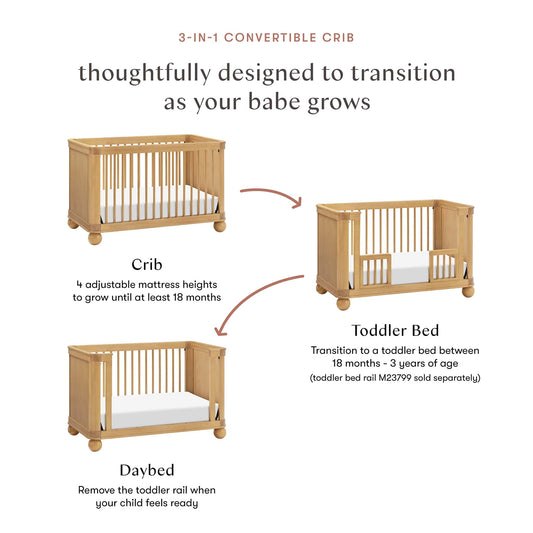 3-IN-1 CONVERTIBLE CRIB

thoughtfully designed to transition as your babe grows

Crib

4 adjustable mattress heights to grow until at least 18 months

Toddler Bed

Transition to a toddler bed between 18 months - 3 years of age

(toddler bed rail M23799 sold separately)

Daybed

Remove the toddler rail when your child feels ready